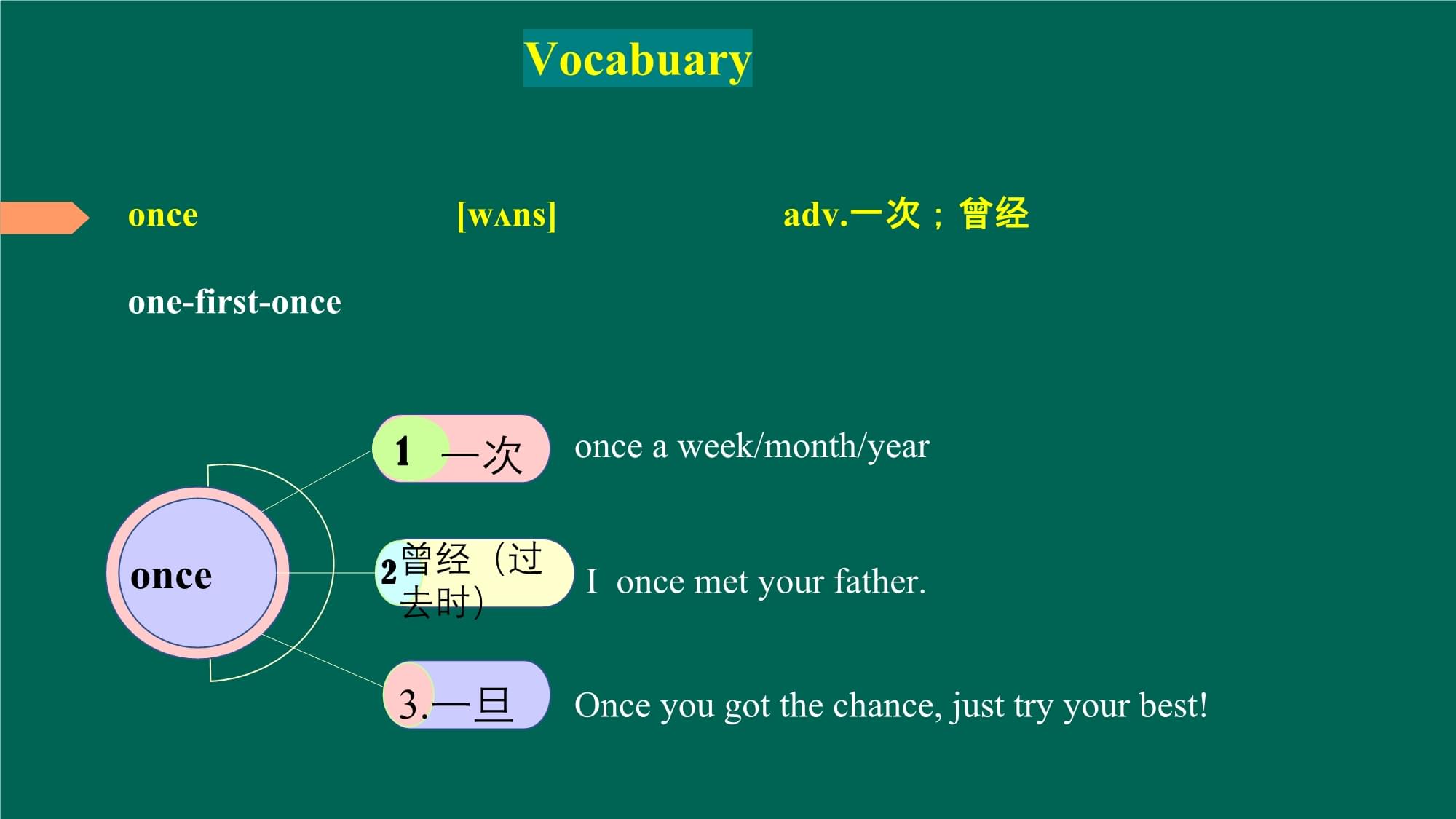 Vocabuary

once [wʌns] adv.一次；曾经

one-first-once

once

1 一次

once a week/month/year

2 曾经（过去时）

I once met your father.

3.一旦

Once you got the chance, just try your best!